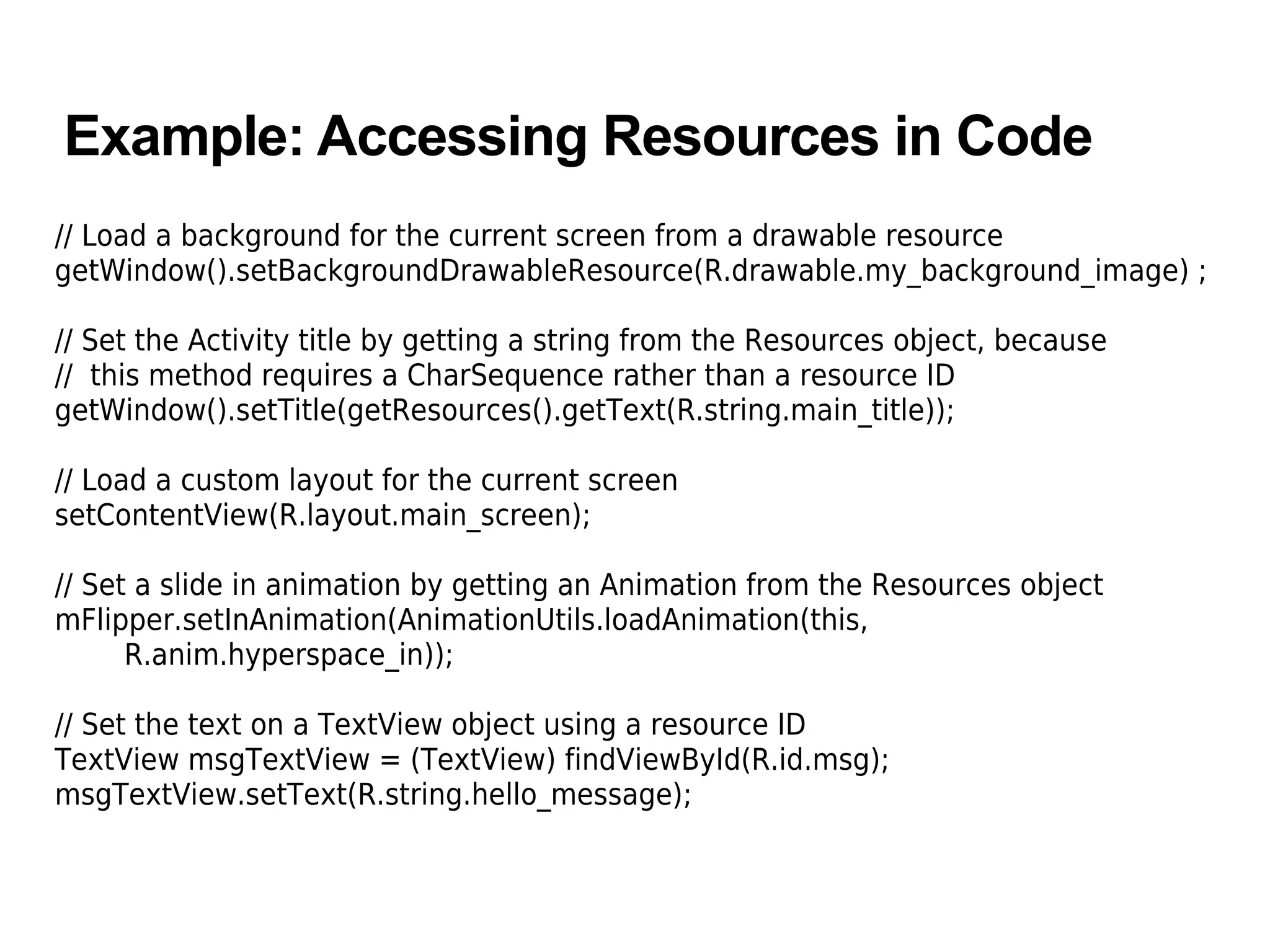 Example: Accessing Resources in Code

// Load a background for the current screen from a drawable resource
getWindow().setBackgroundDrawableResource(R.drawable.my_background_image) ;

// Set the Activity title by getting a string from the Resources object, because
//  this method requires a CharSequence rather than a resource ID
getWindow().setTitle(getResources().getText(R.string.main_title));

// Load a custom layout for the current screen
setContentView(R.layout.main_screen);

// Set a slide in animation by getting an Animation from the Resources object
mFlipper.setInAnimation(AnimationUtils.loadAnimation(this,
        R.anim.hyperspace_in));

// Set the text on a TextView object using a resource ID
TextView msgTextView = (TextView) findViewById(R.id.msg);
msgTextView.setText(R.string.hello_message);